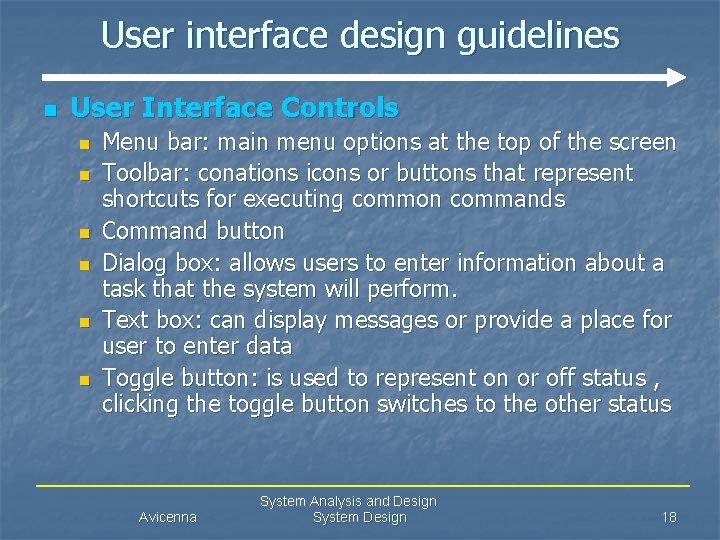 User interface design guidelines

User Interface Controls

Menu bar: main menu options at the top of the screen

Toolbar: conations icons or buttons that represent shortcuts for executing common commands

Command button

Dialog box: allows users to enter information about a task that the system will perform.

Text box: can display messages or provide a place for user to enter data

Toggle button: is used to represent on or off status , clicking the toggle button switches to the other status

Avicenna

System Analysis and Design
System Design

18